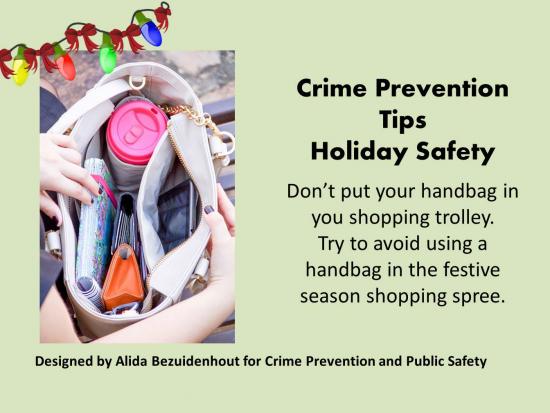 Crime Prevention Tips Holiday Safety

Don't put your handbag in you shopping trolley. Try to avoid using a handbag in the festive season shopping spree.

Designed by Alida Bezuidenhout for Crime Prevention and Public Safety